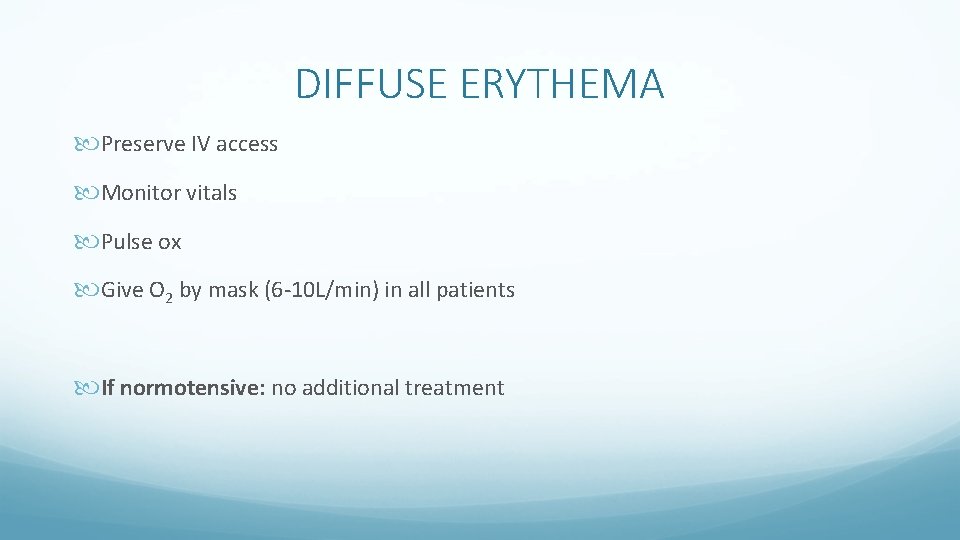 DIFFUSE ERYTHEMA

Preserve IV access

Monitor vitals

Pulse ox

Give $O_2$ by mask (6-10L/min) in all patients

If normotensive: no additional treatment